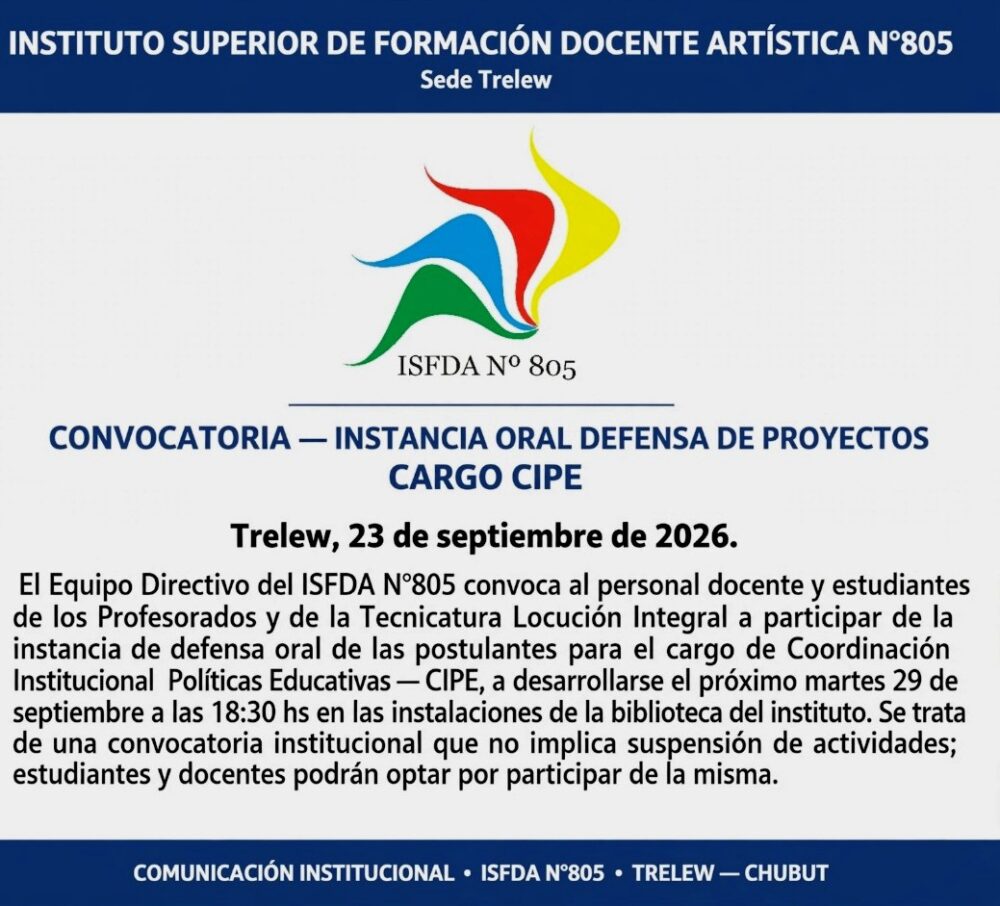 INSTITUTO SUPERIOR DE FORMACIÓN DOCENTE ARTÍSTICA N°805
Sede Trelew

ISFDA Nº 805

CONVOCATORIA — INSTANCIA ORAL DEFENSA DE PROYECTOS
CARGO CIPE

Trelew, 23 de septiembre de 2026.

El Equipo Directivo del ISFDA N°805 convoca al personal docente y estudiantes de los Profesorados y de la Tecnicatura Locución Integral a participar de la instancia de defensa oral de las postulantes para el cargo de Coordinación Institucional Políticas Educativas — CIPE, a desarrollarse el próximo martes 29 de septiembre a las 18:30 hs en las instalaciones de la biblioteca del instituto. Se trata de una convocatoria institucional que no implica suspensión de actividades; estudiantes y docentes podrán optar por participar de la misma.

COMUNICACIÓN INSTITUCIONAL • ISFDA N°805 • TRELEW — CHUBUT